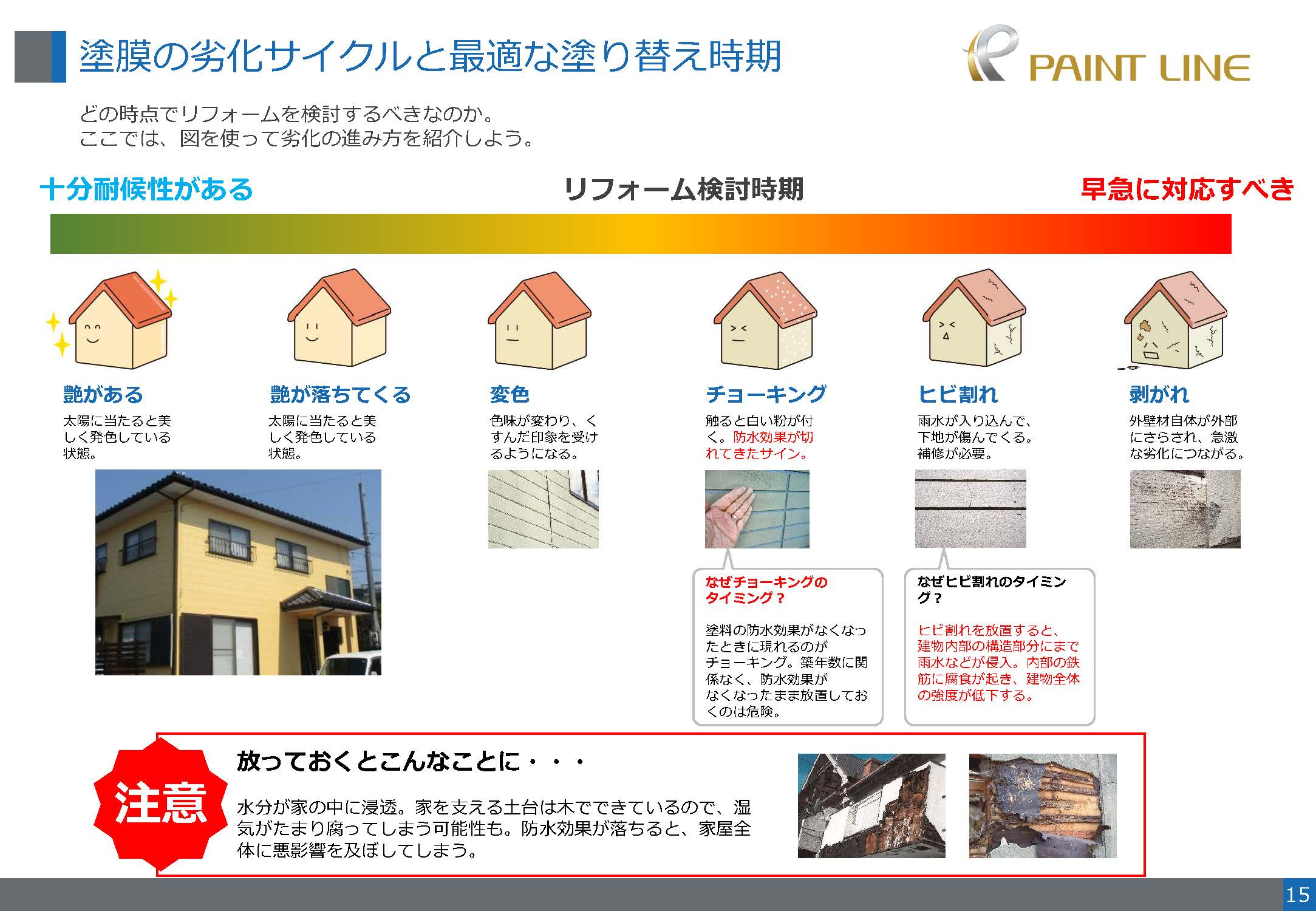 塗膜の劣化サイクルと最適な塗り替え時期

PAINT LINE

どの時点でリフォームを検討するべきなのか。
ここでは、図を使って劣化の進み方を紹介しよう。

十分耐候性がある

リフォーム検討時期

早急に対応すべき

艶がある
太陽に当たると美しく発色している状態。

艶が落ちてくる
太陽に当たると美しく発色している状態。

変色
色味が変わり、くすんだ印象を受けるようになる。

チョーキング
触ると白い粉が付く。防水効果が切れてきたサイン。

ヒビ割れ
雨水が入り込んで、下地が傷んでくる。補修が必要。

剥がれ
外壁材自体が外部にさらされ、急激な劣化につながる。

なぜチョーキングのタイミング？

塗料の防水効果がなくなったときに現れるのがチョーキング。築年数に関係なく、防水効果がなくなったまま放置しておくのは危険。

なぜヒビ割れのタイミング？

ヒビ割れを放置すると、建物内部の構造部分にまで雨水などが侵入。内部の鉄筋に腐食が起き、建物全体の強度が低下する。

注意

放っておくとこんなことに・・・

水分が家の中に浸透。家を支える土台は木でできているので、湿気がたまり腐ってしまう可能性も。防水効果が落ちると、家屋全体に悪影響を及ぼしてしまう。

15